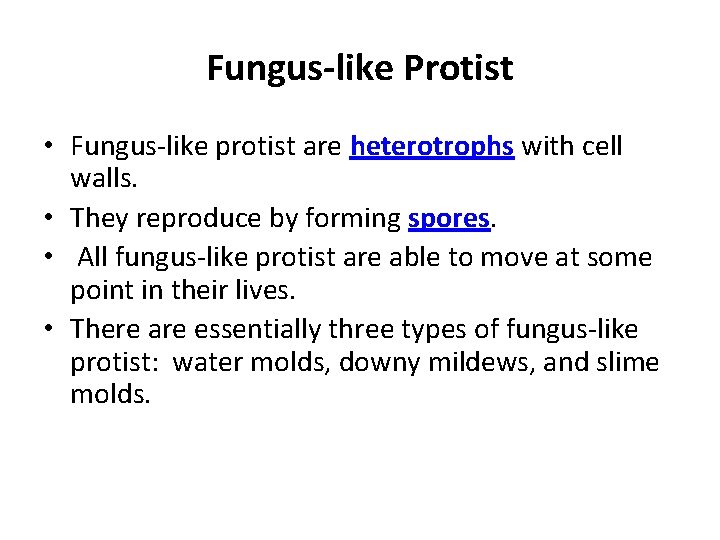 Fungus-like Protist

• Fungus-like protist are heterotrophs with cell walls.
• They reproduce by forming spores.
• All fungus-like protist are able to move at some point in their lives.
• There are essentially three types of fungus-like protist: water molds, downy mildews, and slime molds.